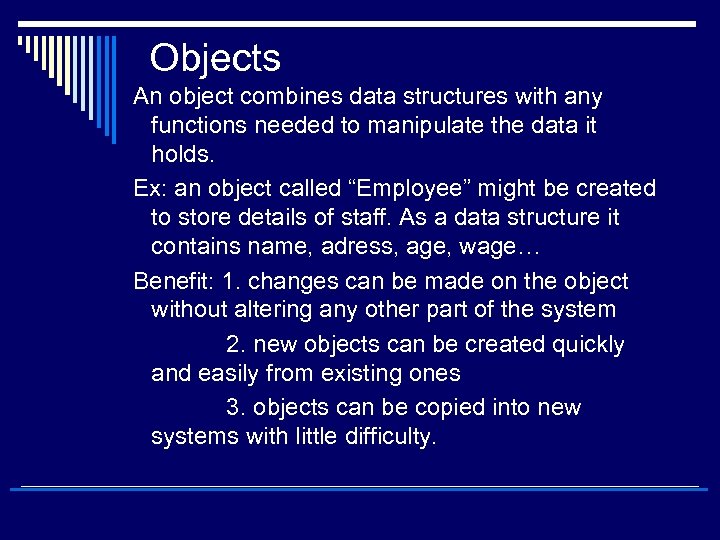 Objects

An object combines data structures with any functions needed to manipulate the data it holds.

Ex: an object called “Employee” might be created to store details of staff. As a data structure it contains name, adress, age, wage…

Benefit: 1. changes can be made on the object without altering any other part of the system

2. new objects can be created quickly and easily from existing ones

3. objects can be copied into new systems with little difficulty.